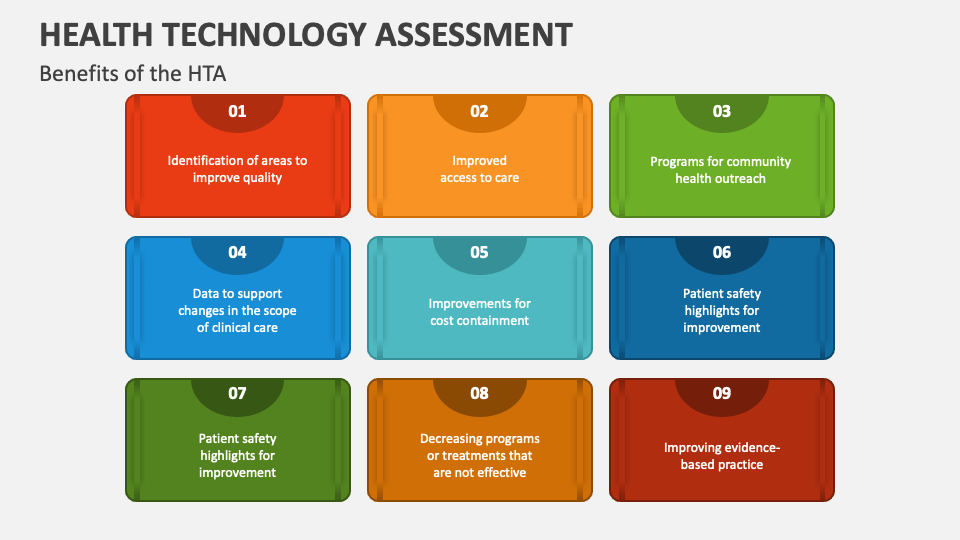 HEALTH TECHNOLOGY ASSESSMENT

Benefits of the HTA

01

Identification of areas to improve quality

02

Improved access to care

03

Programs for community health outreach

04

Data to support changes in the scope of clinical care

05

Improvements for cost containment

06

Patient safety highlights for improvement

07

Patient safety highlights for improvement

08

Decreasing programs or treatments that are not effective

09

Improving evidence-based practice